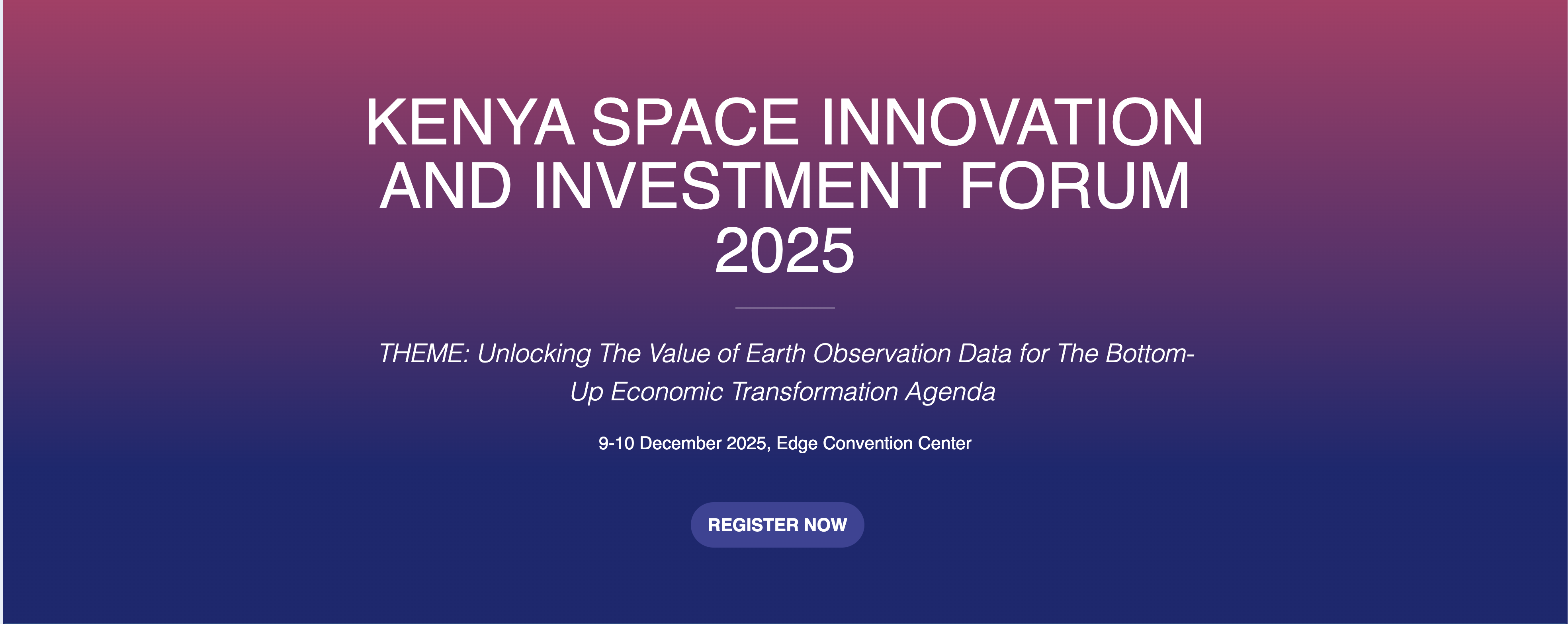 KENYA SPACE INNOVATION AND INVESTMENT FORUM 2025

THEME: Unlocking The Value of Earth Observation Data for The Bottom-Up Economic Transformation Agenda

9-10 December 2025, Edge Convention Center

REGISTER NOW